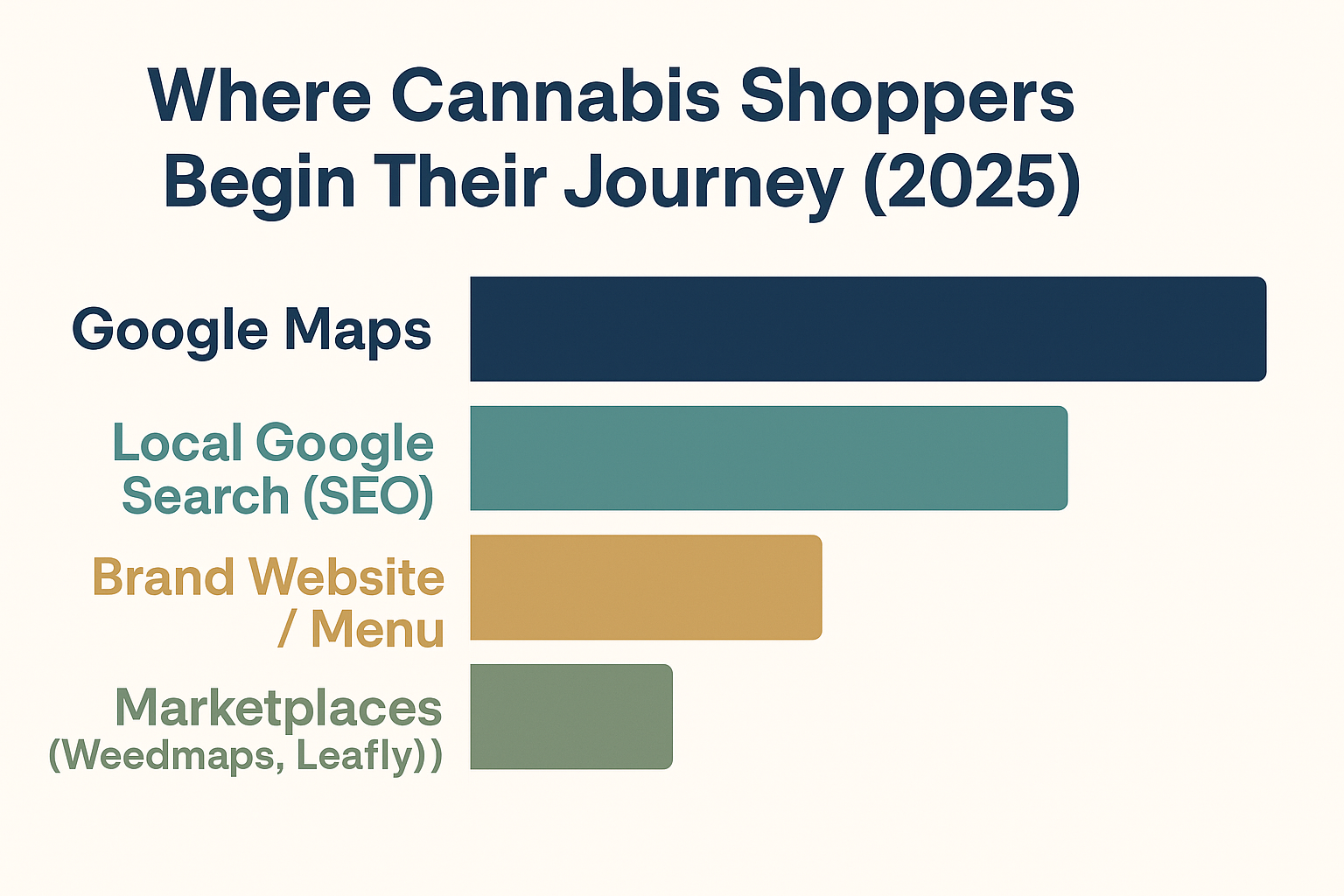 Where Cannabis Shoppers Begin Their Journey (2025)

Google Maps

Local Google Search (SEO)

Brand Website / Menu

Marketplaces (Weedmaps, Leafly))